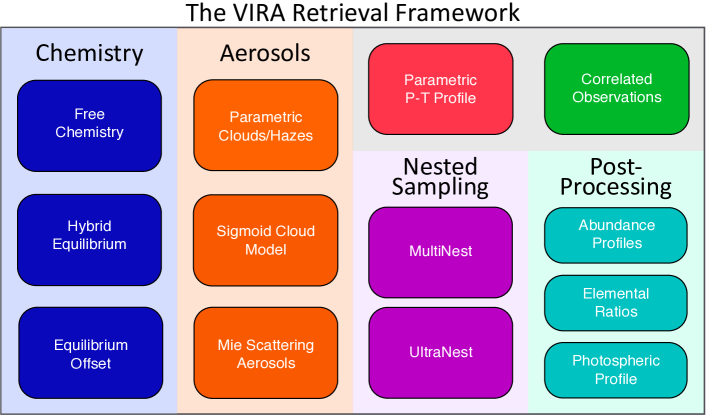 The VIRA Retrieval Framework

Chemistry

Free Chemistry

Hybrid Equilibrium

Equilibrium Offset

Aerosols

Parametric Clouds/Hazes

Sigmoid Cloud Model

Mie Scattering Aerosols

Parametric P-T Profile

Correlated Observations

Nested Sampling

MultiNest

UltraNest

Post-Processing

Abundance Profiles

Elemental Ratios

Photospheric Profile